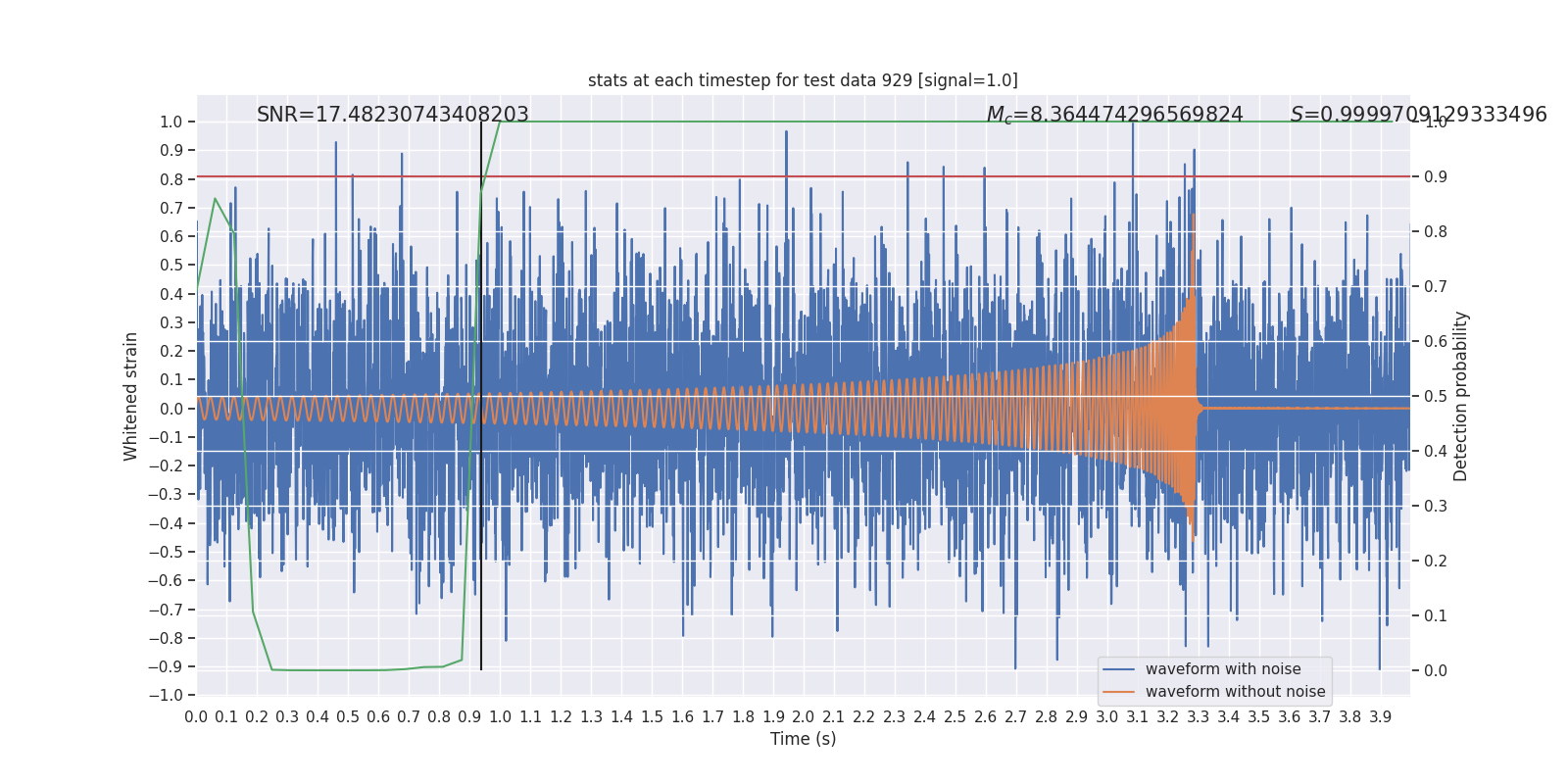 stats at each timestep for test data 929 [signal=1.0]

SNR=17.48230743408203

$M_c$=8.364474296569824

$S$=0.9999709129333496

1.0
0.9
0.8
0.7
0.6
0.5
0.4
0.3
0.2
0.1
0.0
−0.1
−0.2
−0.3
−0.4
−0.5
−0.6
−0.7
−0.8
−0.9
−1.0

Whitened strain

1.0
0.9
0.8
0.7
0.6
0.5
0.4
0.3
0.2
0.1
0.0

Detection probability

waveform with noise
waveform without noise

0.0 0.1 0.2 0.3 0.4 0.5 0.6 0.7 0.8 0.9 1.0 1.1 1.2 1.3 1.4 1.5 1.6 1.7 1.8 1.9 2.0 2.1 2.2 2.3 2.4 2.5 2.6 2.7 2.8 2.9 3.0 3.1 3.2 3.3 3.4 3.5 3.6 3.7 3.8 3.9

Time (s)